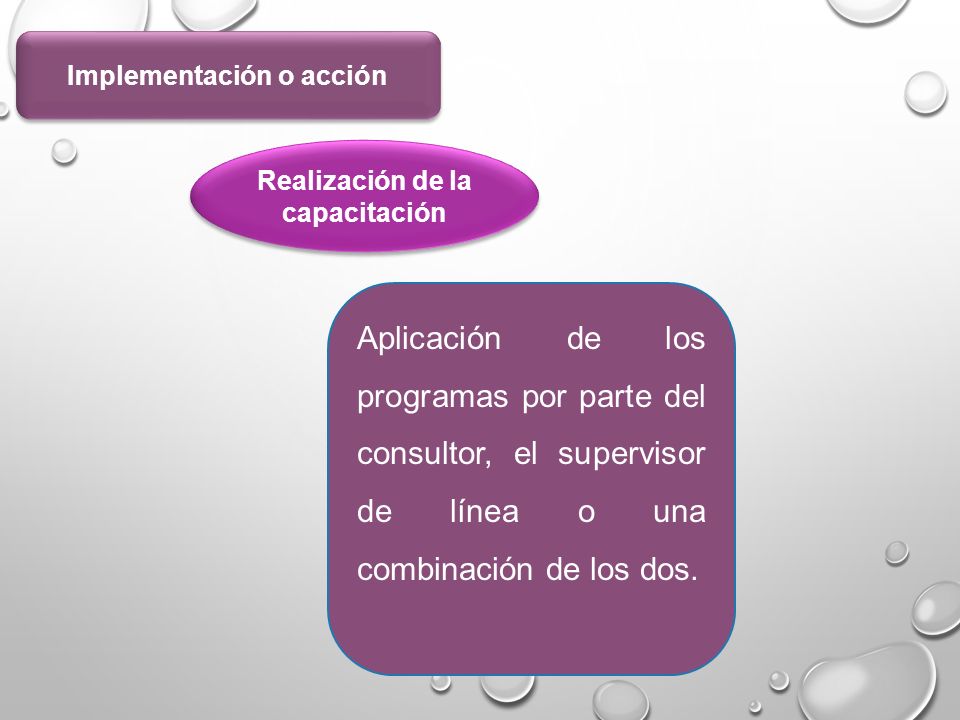 Implementación o acción

Realización de la capacitación

Aplicación de los programas por parte del consultor, el supervisor de línea o una combinación de los dos.